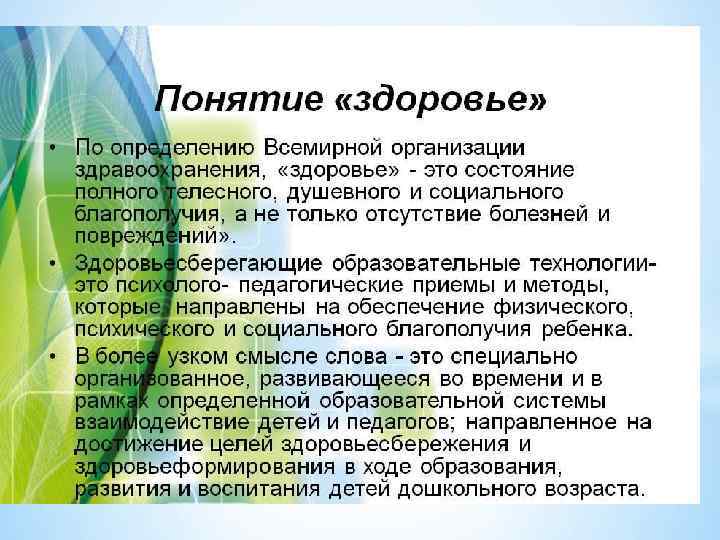 Понятие «здоровье»

• По определению Всемирной организации здравоохранения, «здоровье» - это состояние полного телесного, душевного и социального благополучия, а не только отсутствие болезней и повреждений».

• Здоровьесберегающие образовательные технологии- это психолого- педагогические приемы и методы, которые направлены на обеспечение физического, психического и социального благополучия ребенка.

• В более узком смысле слова - это специально организованное, развивающееся во времени и в рамках определенной образовательной системы взаимодействие детей и педагогов; направленное на достижение целей здоровьесбережения и здоровьеформирования в ходе образования, развития и воспитания детей дошкольного возраста.